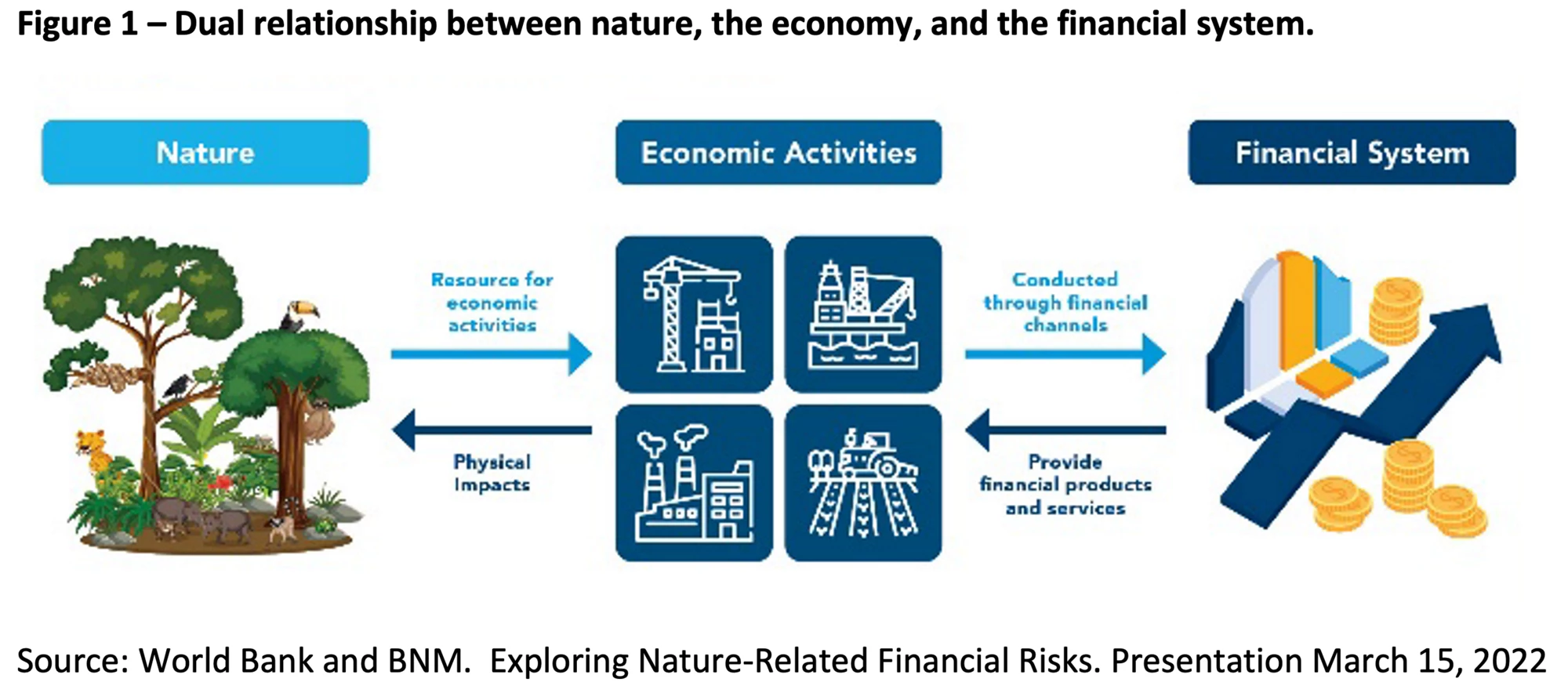 Figure 1 – Dual relationship between nature, the economy, and the financial system.

Nature

Economic Activities

Financial System

Resource for economic activities

Physical Impacts

Conducted through financial channels

Provide financial products and services

Source: World Bank and BNM. Exploring Nature-Related Financial Risks. Presentation March 15, 2022